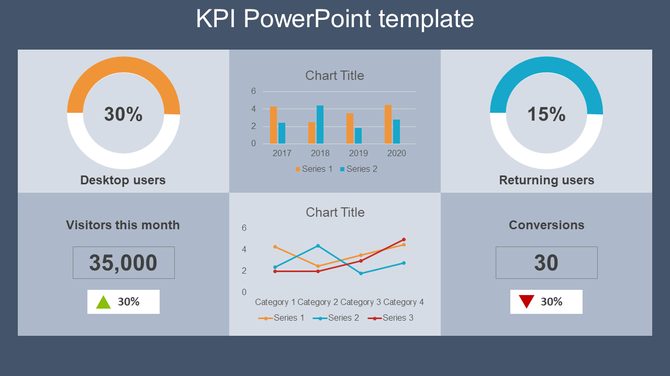 KPI PowerPoint template

30%

Desktop users

Chart Title

6
4
2
0

2017 2018 2019 2020

Series 1 Series 2

15%

Returning users

Visitors this month

35,000

30%

Chart Title

6
4
2
0

Category 1 Category 2 Category 3 Category 4

Series 1 Series 2 Series 3

Conversions

30

30%